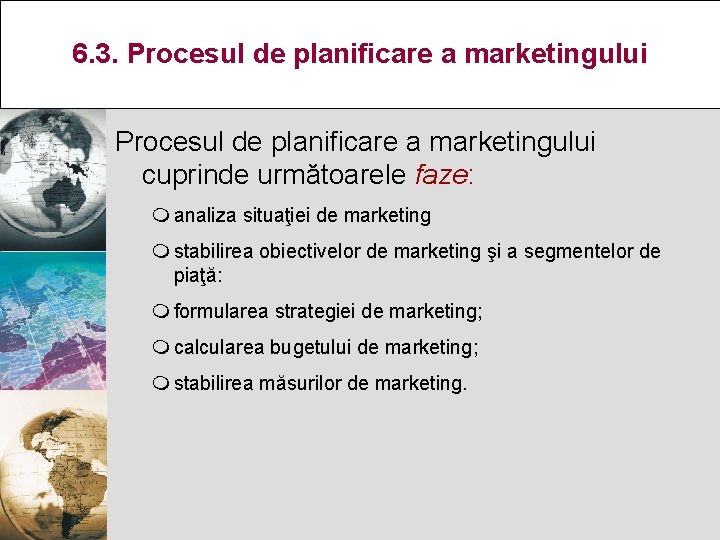 6.3. Procesul de planificare a marketingului

Procesul de planificare a marketingului cuprinde următoarele faze:

analiza situaţiei de marketing

stabilirea obiectivelor de marketing şi a segmentelor de piaţă:

formularea strategiei de marketing;

calcularea bugetului de marketing;

stabilirea măsurilor de marketing.